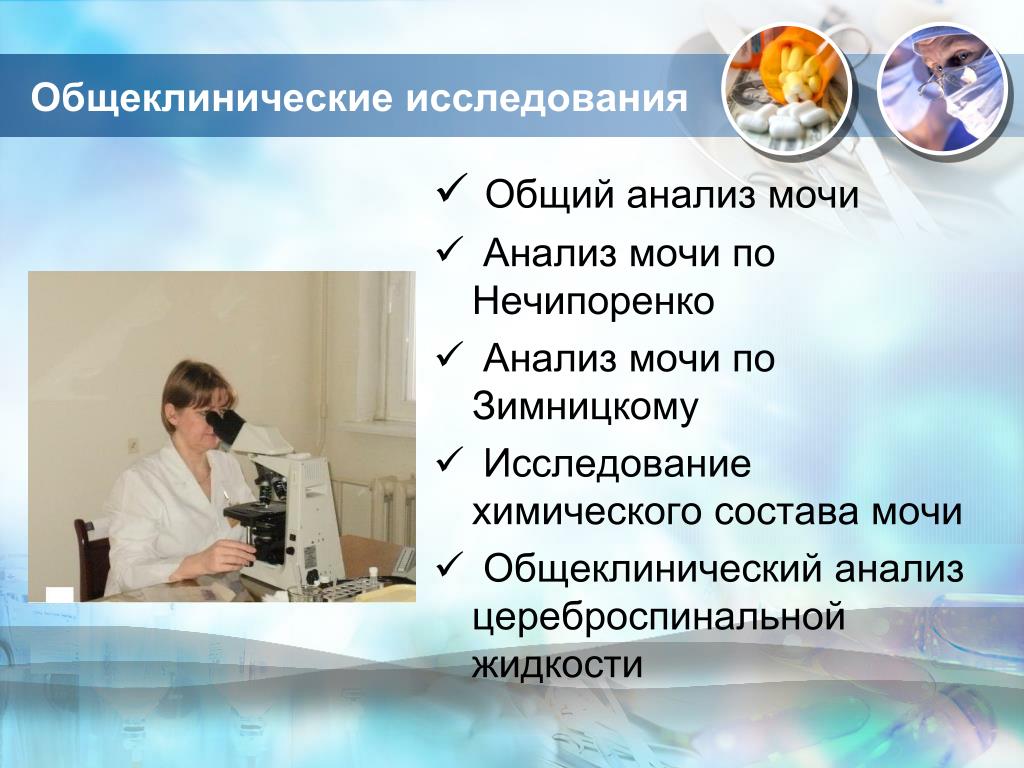 Общеклинические исследования

✓ Общий анализ мочи

✓ Анализ мочи по Нечипоренко

✓ Анализ мочи по Зимницкому

✓ Исследование химического состава мочи

✓ Общеклинический анализ цереброспинальной жидкости